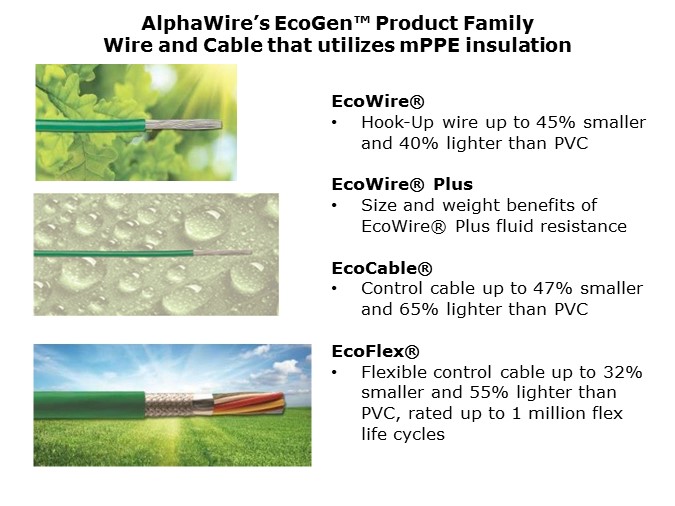 AlphaWire's EcoGen™ Product Family
Wire and Cable that utilizes mPPE insulation

EcoWire®
• Hook-Up wire up to 45% smaller and 40% lighter than PVC

EcoWire® Plus
• Size and weight benefits of EcoWire® Plus fluid resistance

EcoCable®
• Control cable up to 47% smaller and 65% lighter than PVC

EcoFlex®
• Flexible control cable up to 32% smaller and 55% lighter than PVC, rated up to 1 million flex life cycles